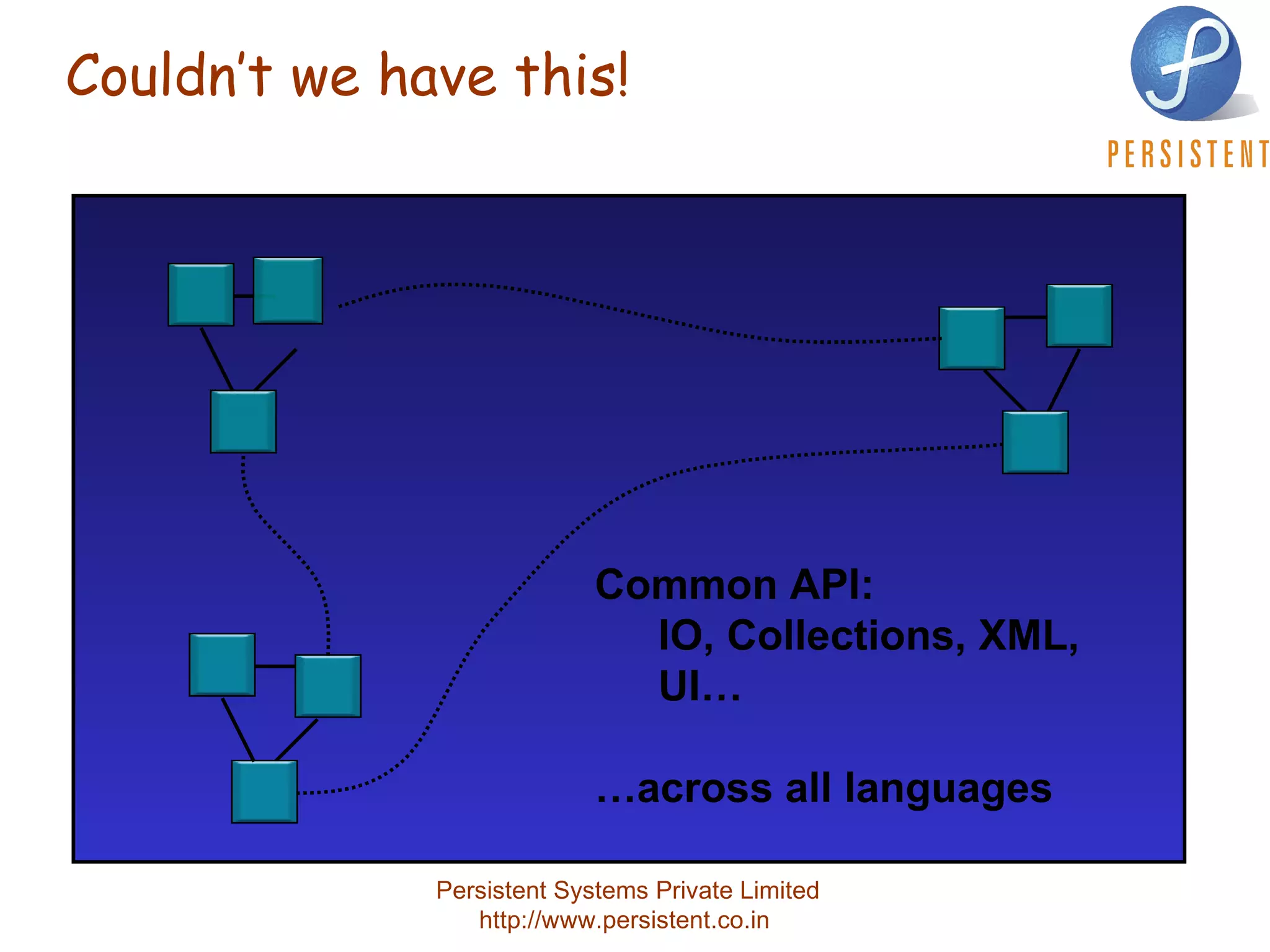 Couldn't we have this!

PERSISTENT

Common API:
IO, Collections, XML, UI…

…across all languages

Persistent Systems Private Limited
http://www.persistent.co.in